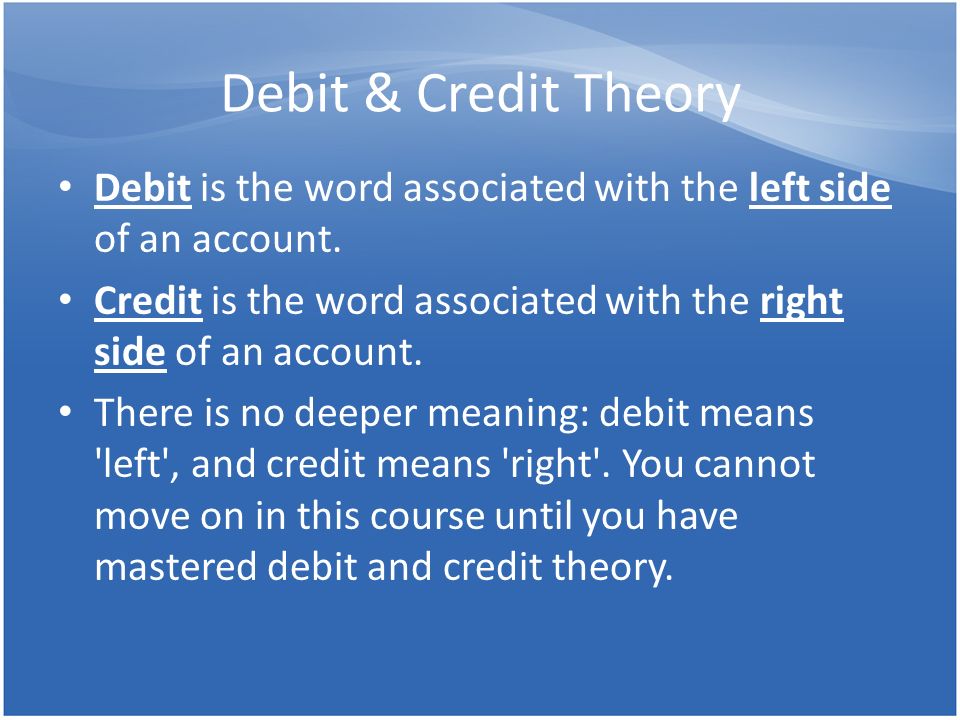 Debit & Credit Theory

• Debit is the word associated with the left side of an account.

• Credit is the word associated with the right side of an account.

• There is no deeper meaning: debit means 'left', and credit means 'right'. You cannot move on in this course until you have mastered debit and credit theory.